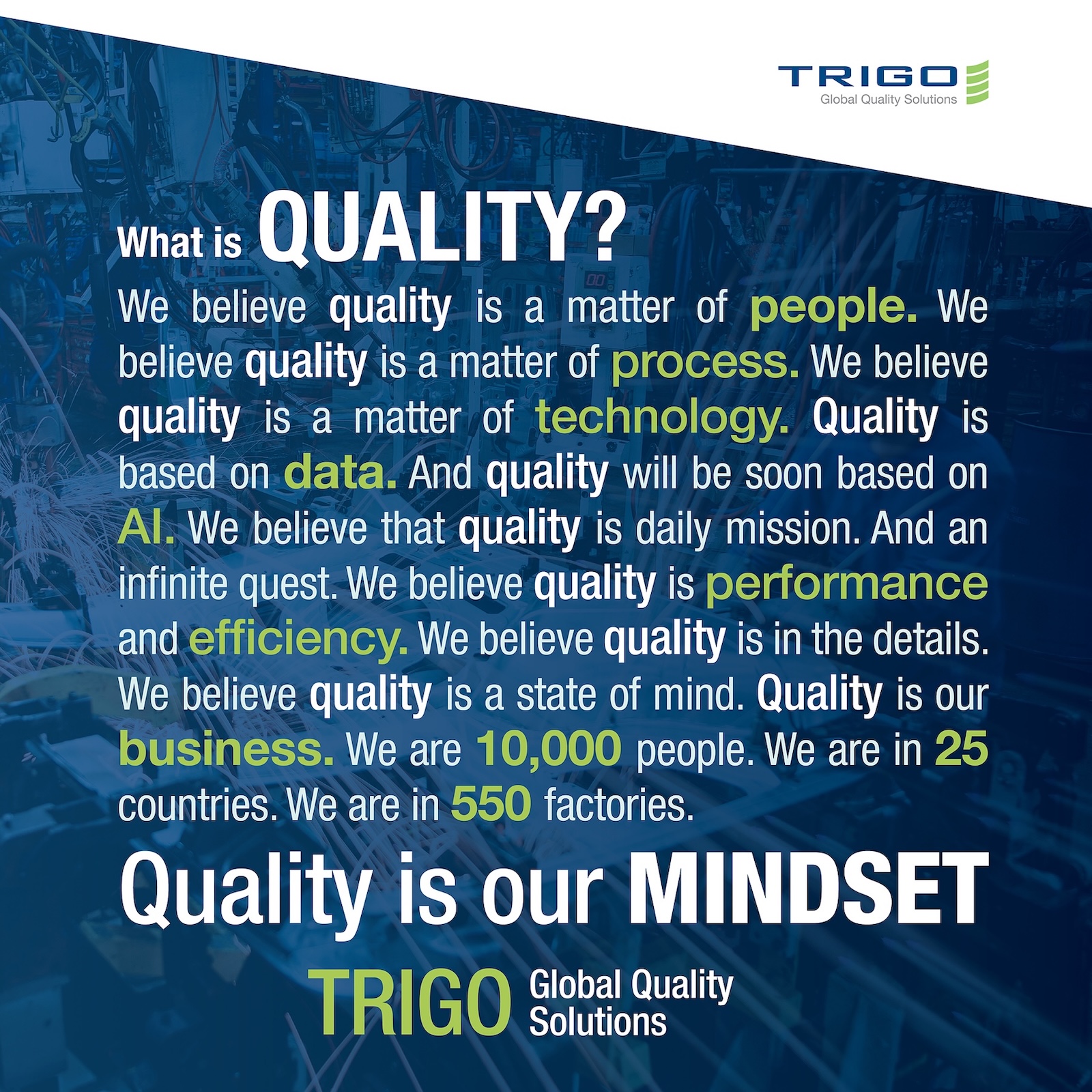 TRIGO
Global Quality Solutions

What is QUALITY?

We believe quality is a matter of people. We believe quality is a matter of process. We believe quality is a matter of technology. Quality is based on data. And quality will be soon based on AI. We believe that quality is daily mission. And an infinite quest. We believe quality is performance and efficiency. We believe quality is in the details. We believe quality is a state of mind. Quality is our business. We are 10,000 people. We are in 25 countries. We are in 550 factories.

Quality is our MINDSET

TRIGO Global Quality Solutions